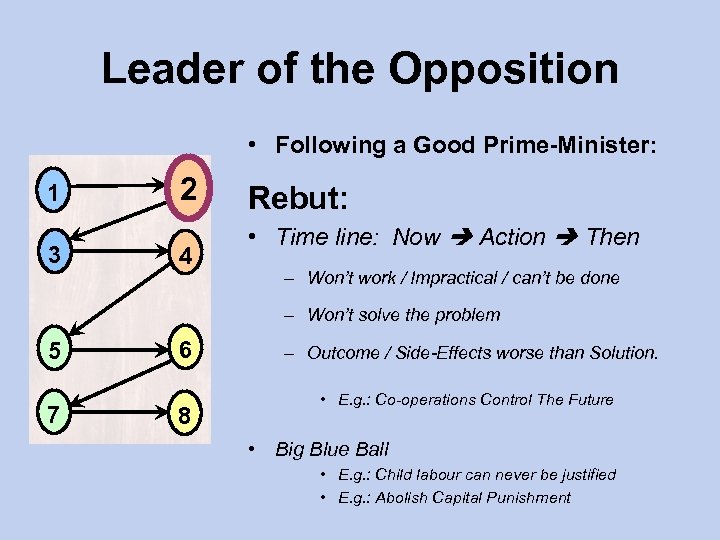 Leader of the Opposition

1
2
3
4
5
6
7
8

• Following a Good Prime-Minister:

Rebut:

• Time line: Now ➔ Action ➔ Then
– Won't work / Impractical / can't be done
– Won't solve the problem
– Outcome / Side-Effects worse than Solution.
• E.g.: Co-operations Control The Future

• Big Blue Ball
• E.g.: Child labour can never be justified
• E.g.: Abolish Capital Punishment